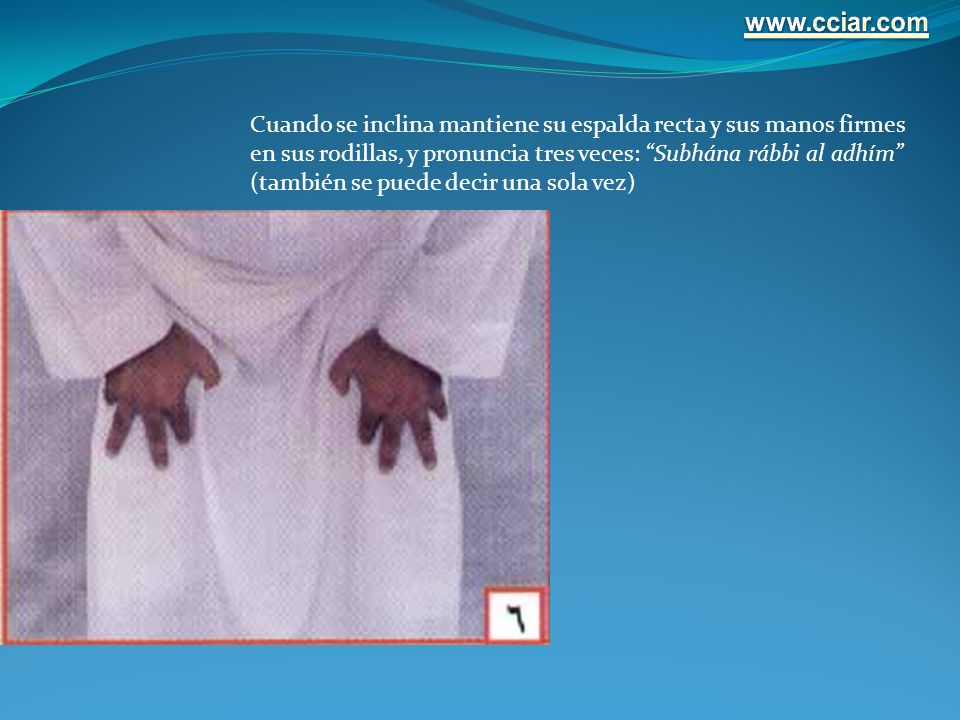 www.cciar.com

Cuando se inclina mantiene su espalda recta y sus manos firmes en sus rodillas, y pronuncia tres veces: “Subhána rábbi al adhím” (también se puede decir una sola vez)

٦